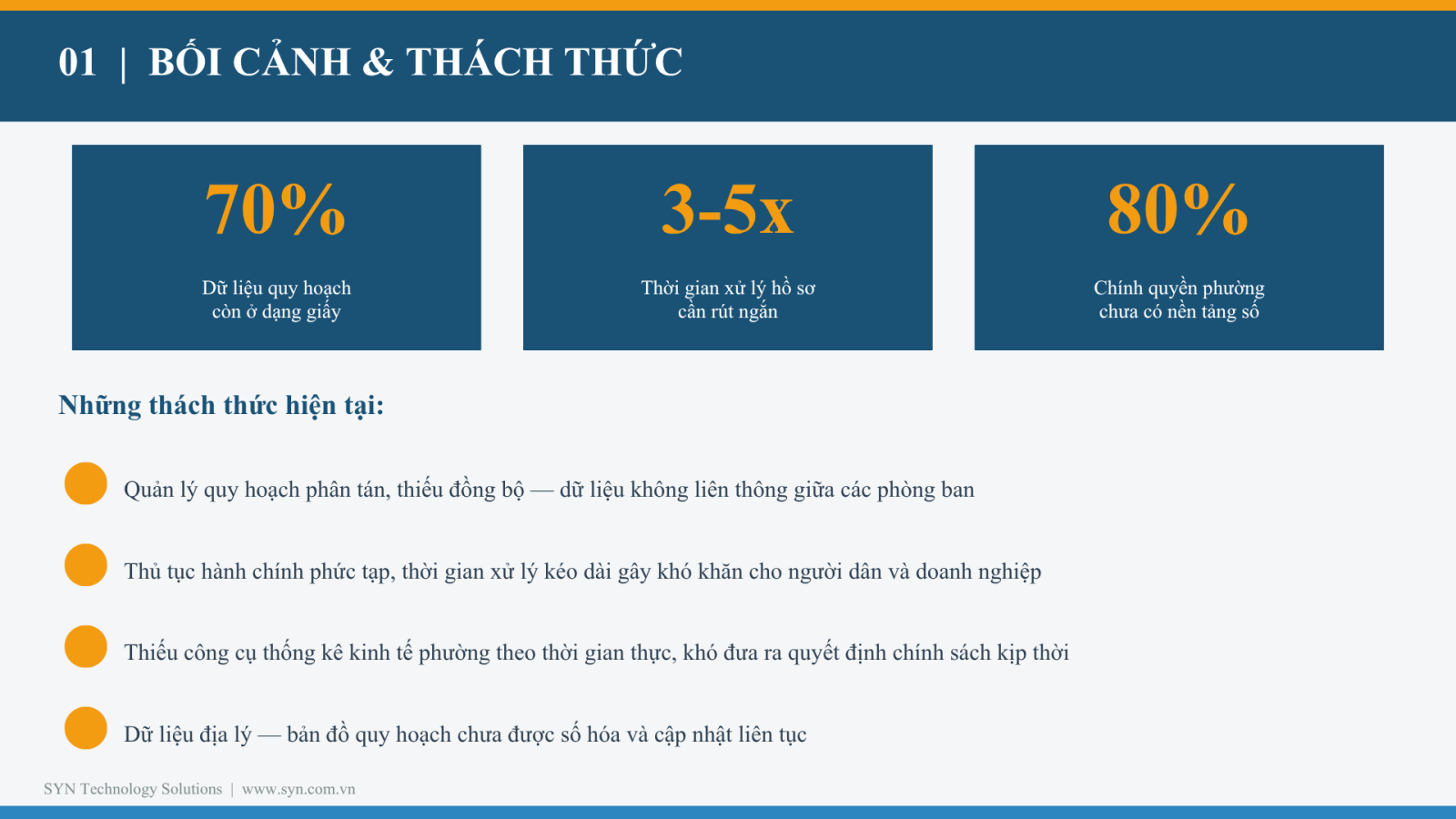 01 | BỐI CẢNH & THÁCH THỨC

70%
Dữ liệu quy hoạch còn ở dạng giấy

3-5x
Thời gian xử lý hồ sơ cần rút ngắn

80%
Chính quyền phường chưa có nền tảng số

Những thách thức hiện tại:

Quản lý quy hoạch phân tán, thiếu đồng bộ — dữ liệu không liên thông giữa các phòng ban

Thủ tục hành chính phức tạp, thời gian xử lý kéo dài gây khó khăn cho người dân và doanh nghiệp

Thiếu công cụ thống kê kinh tế phường theo thời gian thực, khó đưa ra quyết định chính sách kịp thời

Dữ liệu địa lý — bản đồ quy hoạch chưa được số hóa và cập nhật liên tục

SYN Technology Solutions | www.syn.com.vn